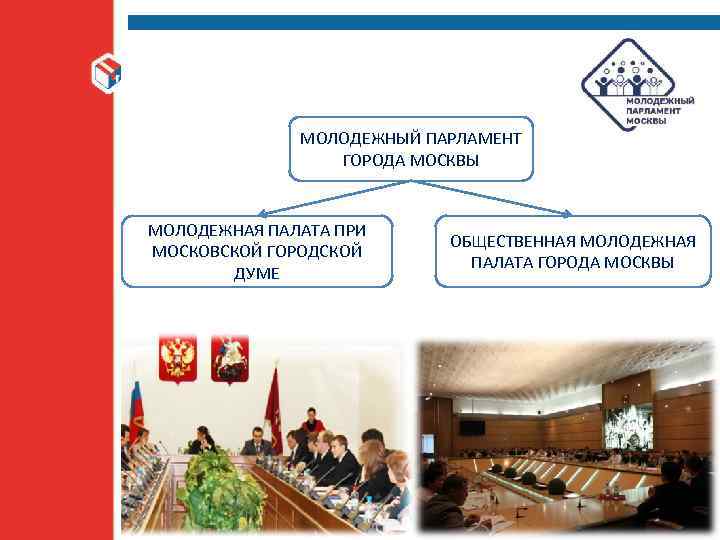 МОЛОДЕЖНЫЙ ПАРЛАМЕНТ МОСКВЫ

МОЛОДЕЖНЫЙ ПАРЛАМЕНТ ГОРОДА МОСКВЫ

МОЛОДЕЖНАЯ ПАЛАТА ПРИ МОСКОВСКОЙ ГОРОДСКОЙ ДУМЕ

ОБЩЕСТВЕННАЯ МОЛОДЕЖНАЯ ПАЛАТА ГОРОДА МОСКВЫ